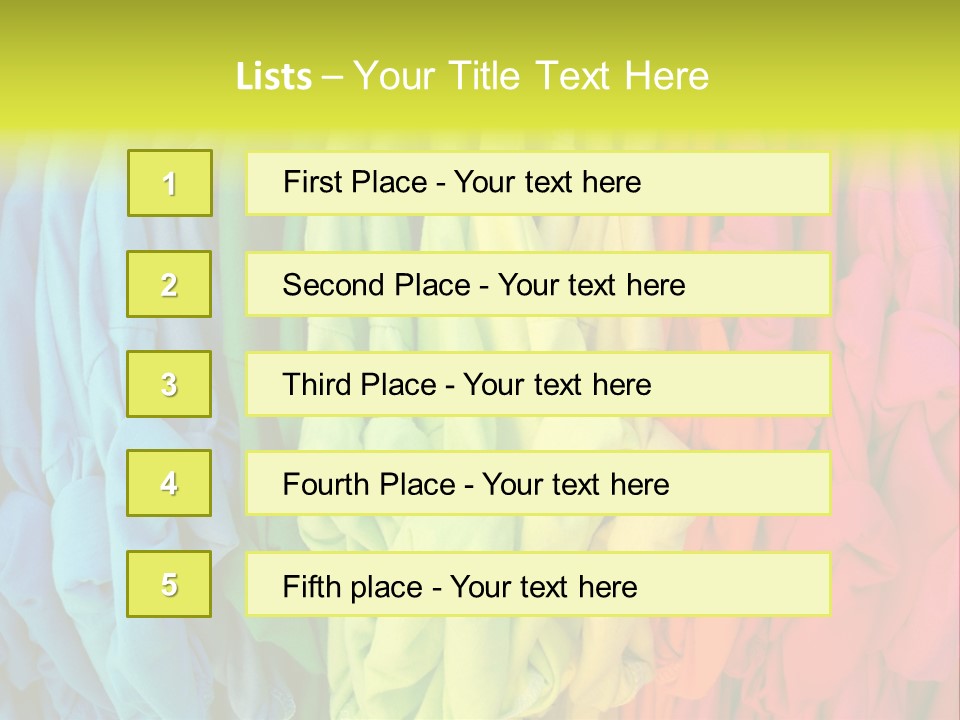 Lists – Your Title Text Here

1

First Place - Your text here

2

Second Place - Your text here

3

Third Place - Your text here

4

Fourth Place - Your text here

5

Fifth place - Your text here